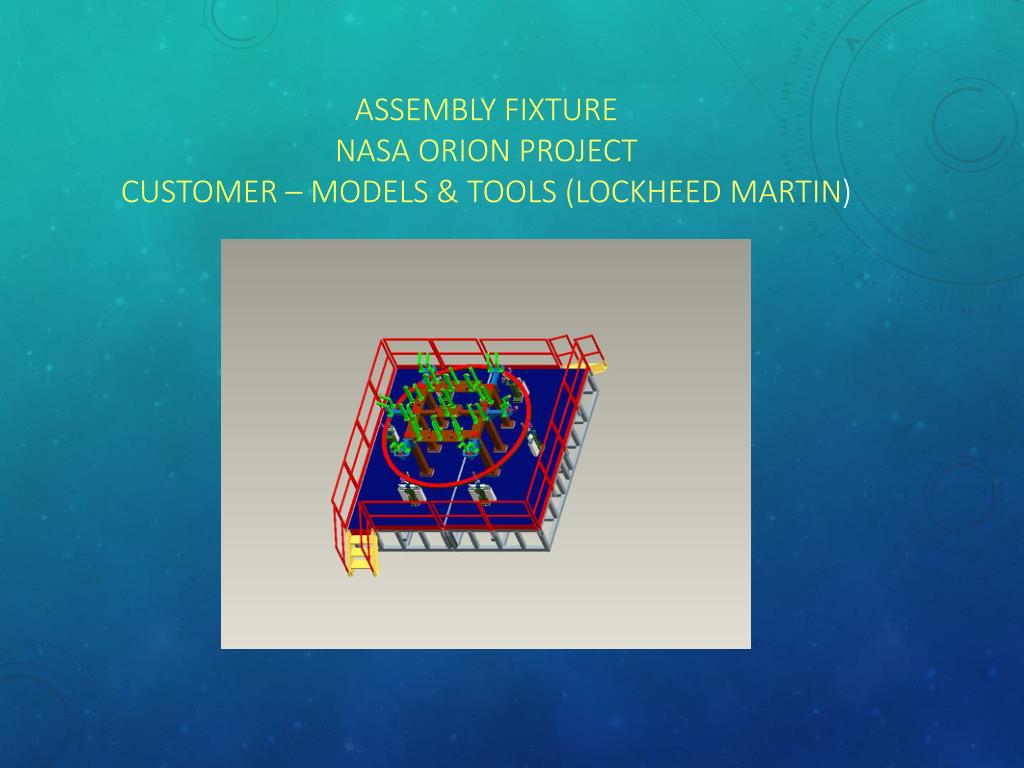 ASSEMBLY FIXTURE
NASA ORION PROJECT
CUSTOMER – MODELS & TOOLS (LOCKHEED MARTIN)